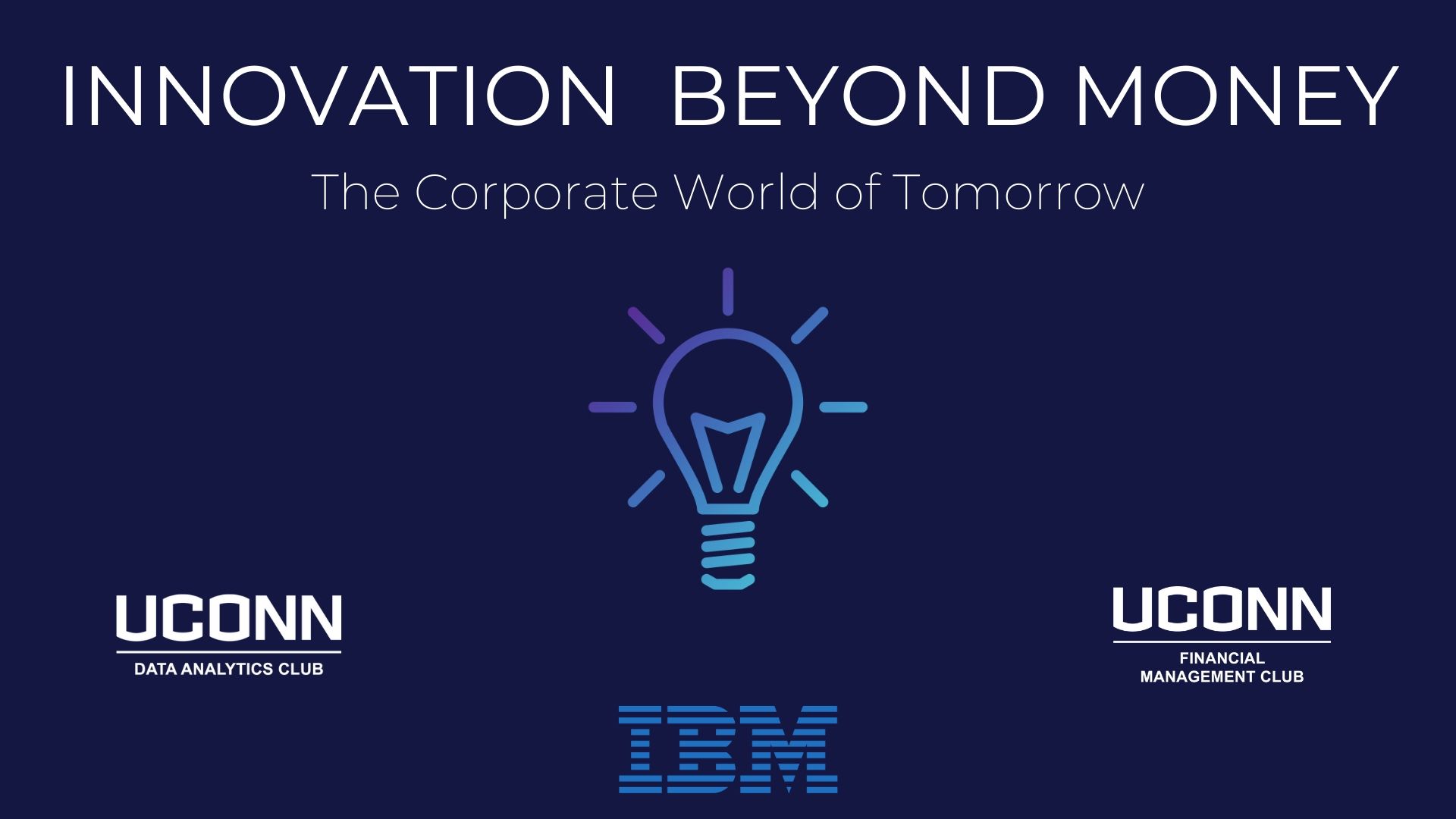 INNOVATION BEYOND MONEY

The Corporate World of Tomorrow

UCONN
DATA ANALYTICS CLUB

UCONN
FINANCIAL MANAGEMENT CLUB

IBM